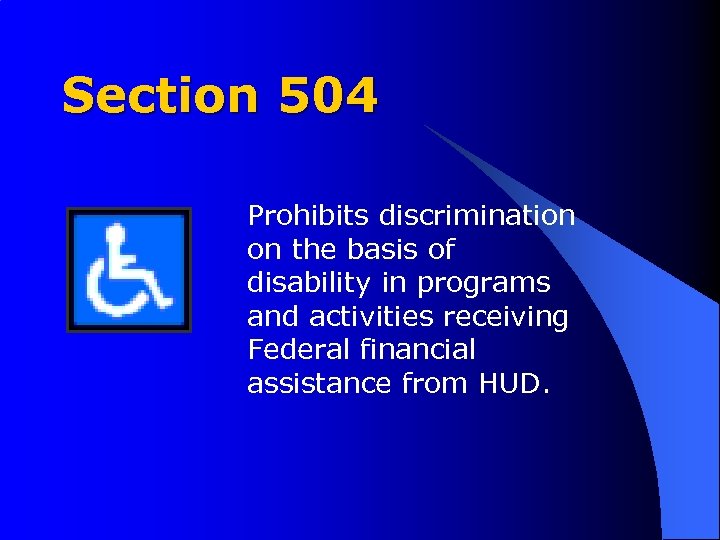 Section 504

Prohibits discrimination on the basis of disability in programs and activities receiving Federal financial assistance from HUD.